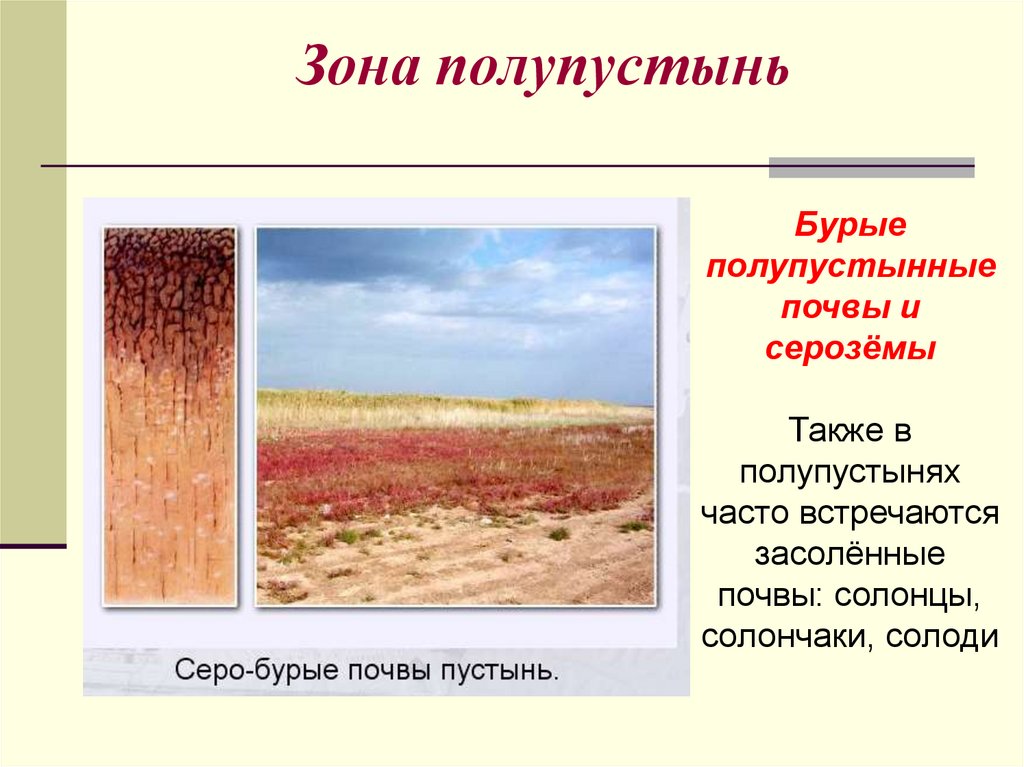 Зона полупустынь

Серо-бурые почвы пустынь.

Бурые полупустынные почвы и серозёмы

Также в полупустынях часто встречаются засолённые почвы: солонцы, солончаки, солоди